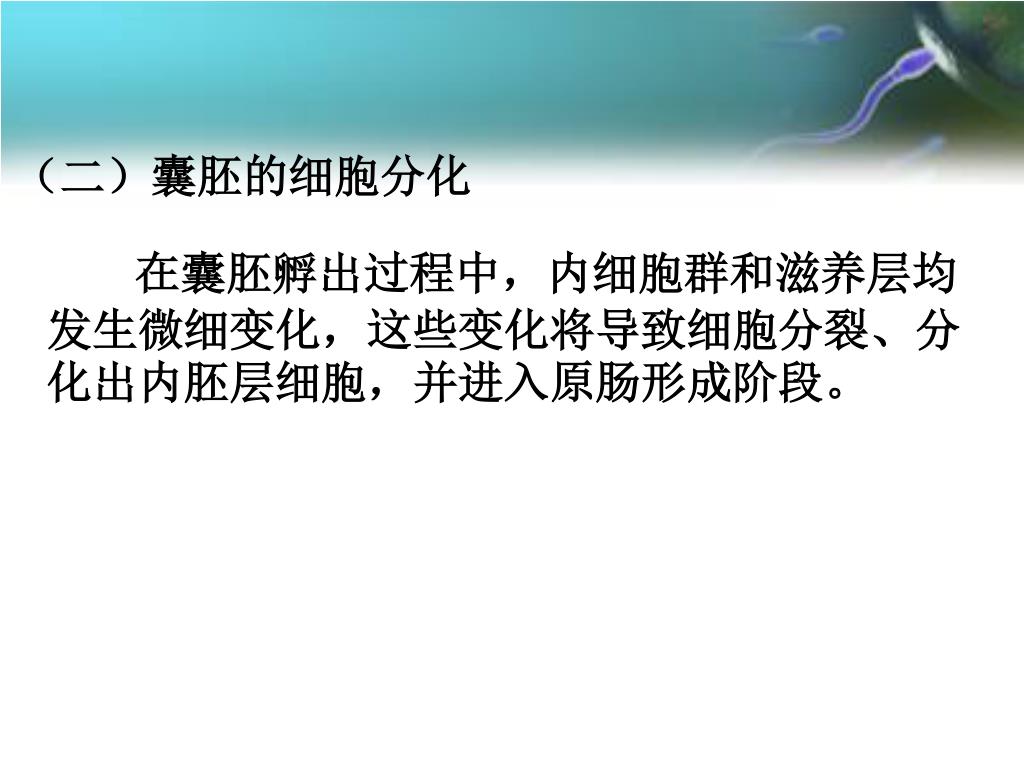 （二）囊胚的细胞分化

在囊胚孵出过程中，内细胞群和滋养层均发生微细变化，这些变化将导致细胞分裂、分化出内胚层细胞，并进入原肠形成阶段。